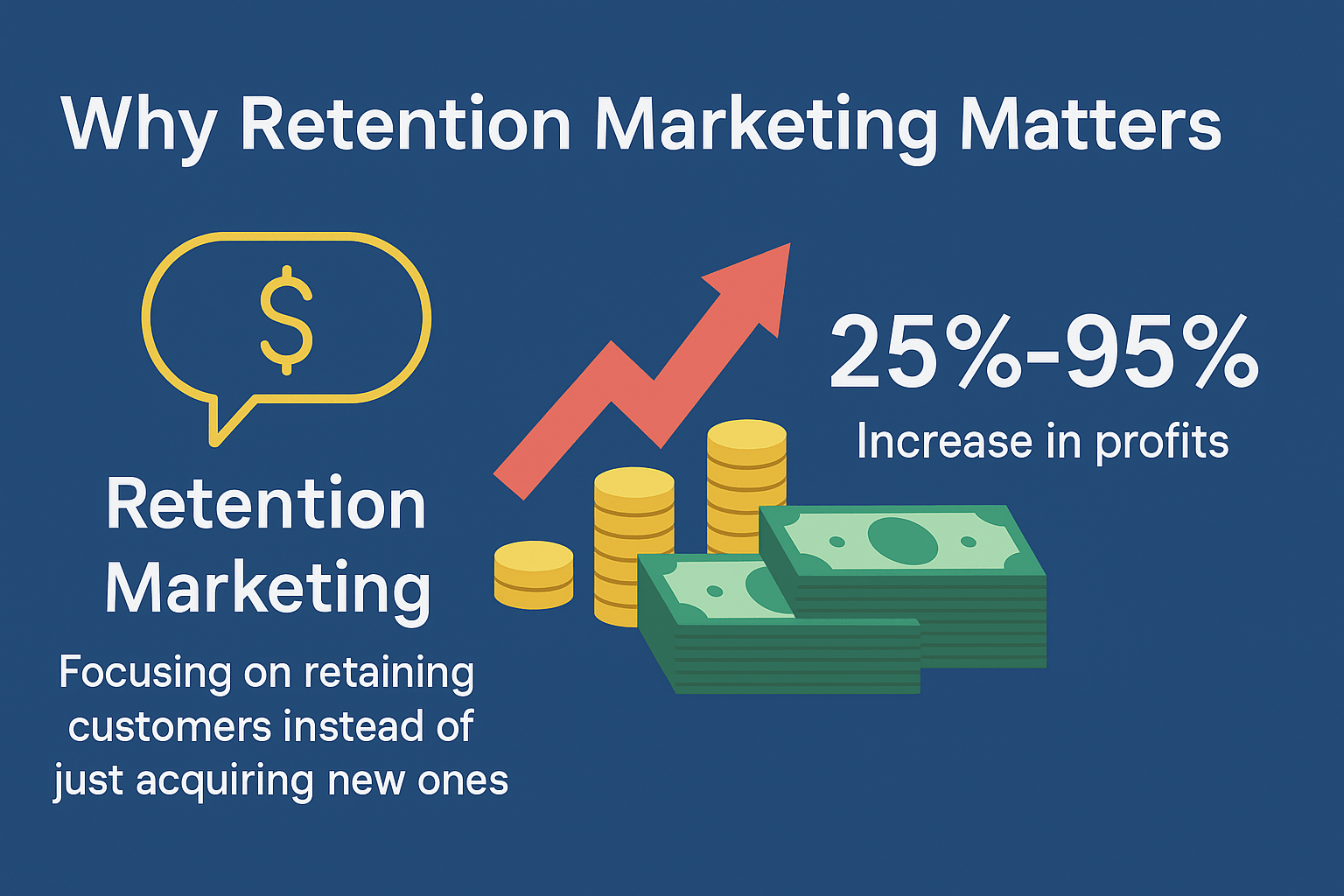 Why Retention Marketing Matters

$

Retention Marketing

Focusing on retaining customers instead of just acquiring new ones

25%-95%

Increase in profits